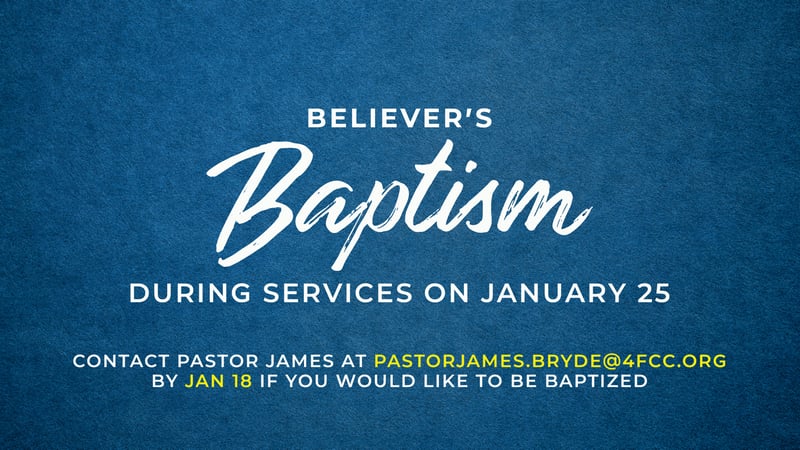 BELIEVER'S

Baptism

DURING SERVICES ON JANUARY 25

CONTACT PASTOR JAMES AT PASTORJAMES.BRYDE@4FCC.ORG BY JAN 18 IF YOU WOULD LIKE TO BE BAPTIZED